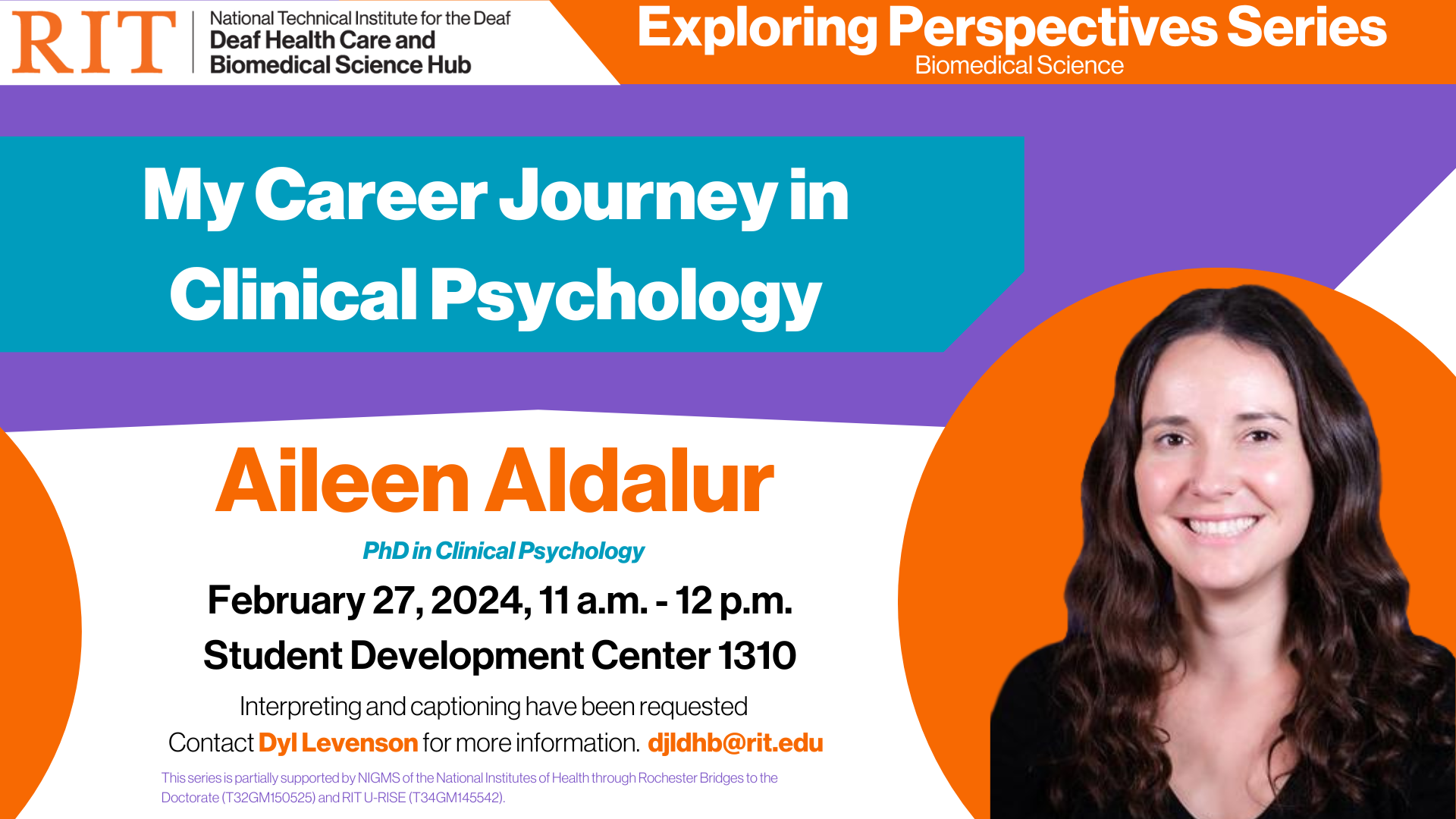 RIT
National Technical Institute for the Deaf
Deaf Health Care and Biomedical Science Hub

Exploring Perspectives Series
Biomedical Science

My Career Journey in Clinical Psychology

Aileen Aldalur

PhD in Clinical Psychology

February 27, 2024, 11 a.m. - 12 p.m.

Student Development Center 1310

Interpreting and captioning have been requested

Contact Dyl Levenson for more information. djldhb@rit.edu

This series is partially supported by NIGMS of the National Institutes of Health through Rochester Bridges to the Doctorate (T32GM150525) and RIT U-RISE (T34GM145542).